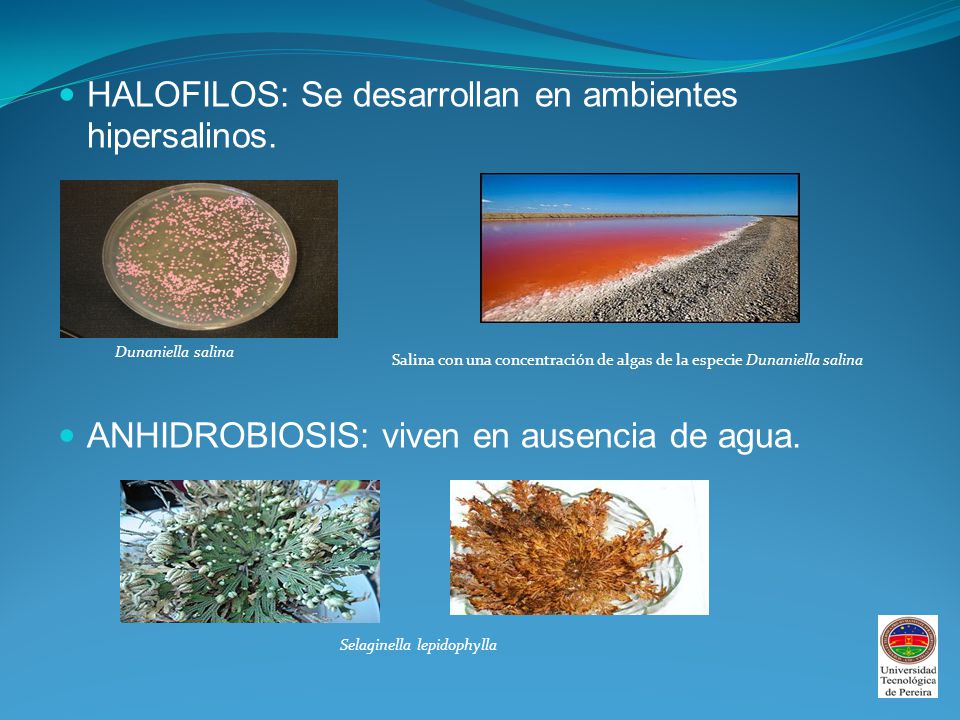 HALOFILOS: Se desarrollan en ambientes hipersalinos.

Dunaniella salina

Salina con una concentración de algas de la especie Dunaniella salina

ANHIDROBIOSIS: viven en ausencia de agua.

Selaginella lepidophylla

Universidad Tecnológica de Pereira